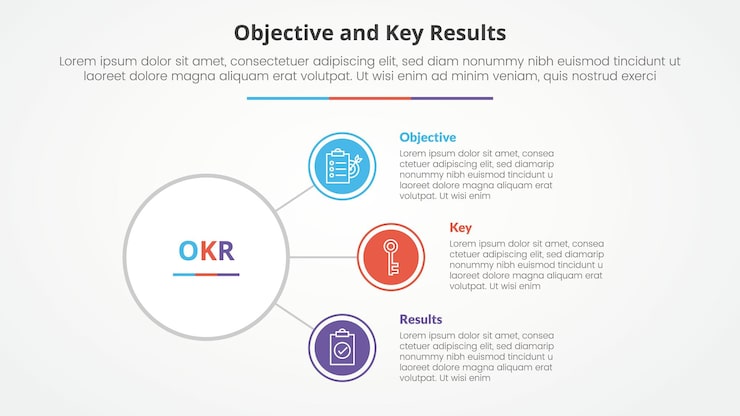 Objective and Key Results

Lorem ipsum dolor sit amet, consectetuer adipiscing elit, sed diam nonummy nibh euismod tincidunt ut laoreet dolore magna aliquam erat volutpat. Ut wisi enim ad minim veniam, quis nostrud exerci

OKR

Objective

Lorem ipsum dolor sit amet, consea ctetuer adipiscing elit, sed diamarip nonummy nibh euismod tincidunt u laoreet dolore magna aliquam erat volutpat. Ut wisi enim

Key

Lorem ipsum dolor sit amet, consea ctetuer adipiscing elit, sed diamarip nonummy nibh euismod tincidunt u laoreet dolore magna aliquam erat volutpat. Ut wisi enim

Results

Lorem ipsum dolor sit amet, consea ctetuer adipiscing elit, sed diamarip nonummy nibh euismod tincidunt u laoreet dolore magna aliquam erat volutpat. Ut wisi enim